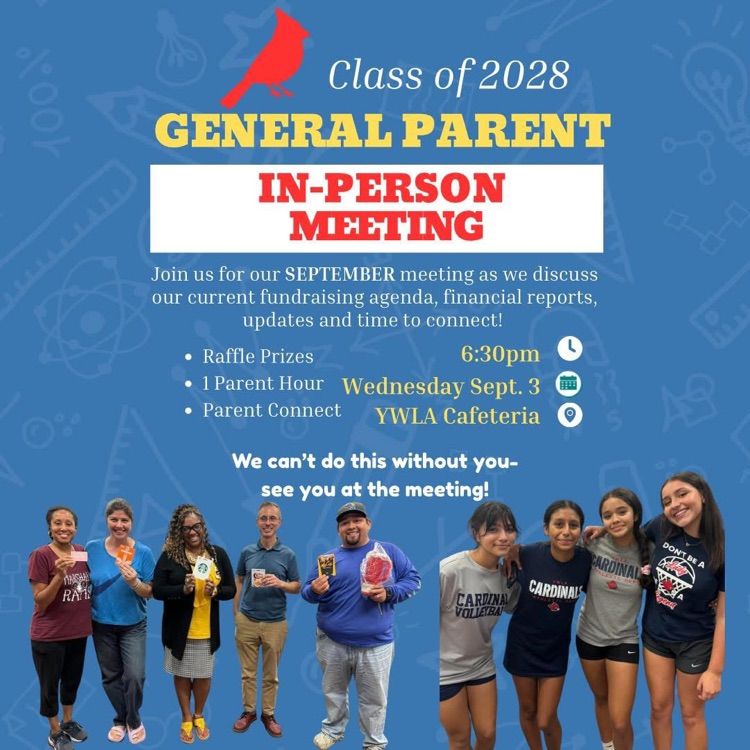 Class of 2028

GENERAL PARENT

IN-PERSON MEETING

Join us for our SEPTEMBER meeting as we discuss our current fundraising agenda, financial reports, updates and time to connect!

• Raffle Prizes
• 1 Parent Hour
• Parent Connect

6:30pm
Wednesday Sept. 3
YWLA Cafeteria

We can't do this without you- see you at the meeting!

RAMS

CARDINAL VOLLEYBALL

CARDINALS

CARDINALS

DON'T BE A